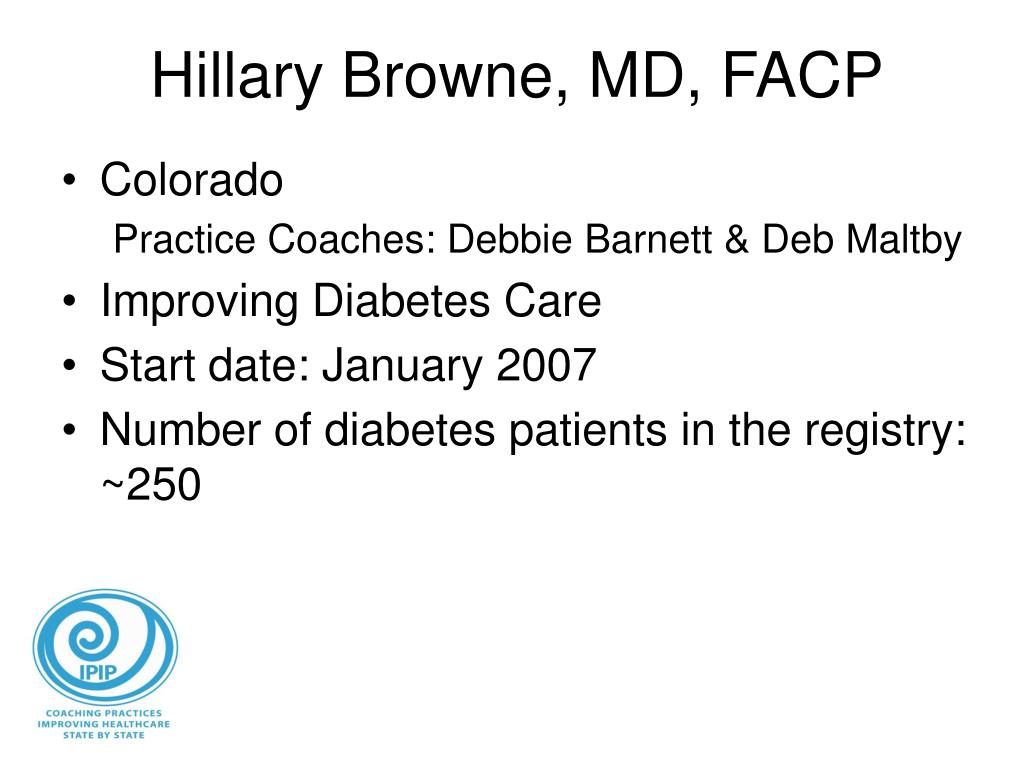 Hillary Browne, MD, FACP

• Colorado
Practice Coaches: Debbie Barnett & Deb Maltby
• Improving Diabetes Care
• Start date: January 2007
• Number of diabetes patients in the registry: ~250

IPIP
COACHING PRACTICES
IMPROVING HEALTHCARE
STATE BY STATE